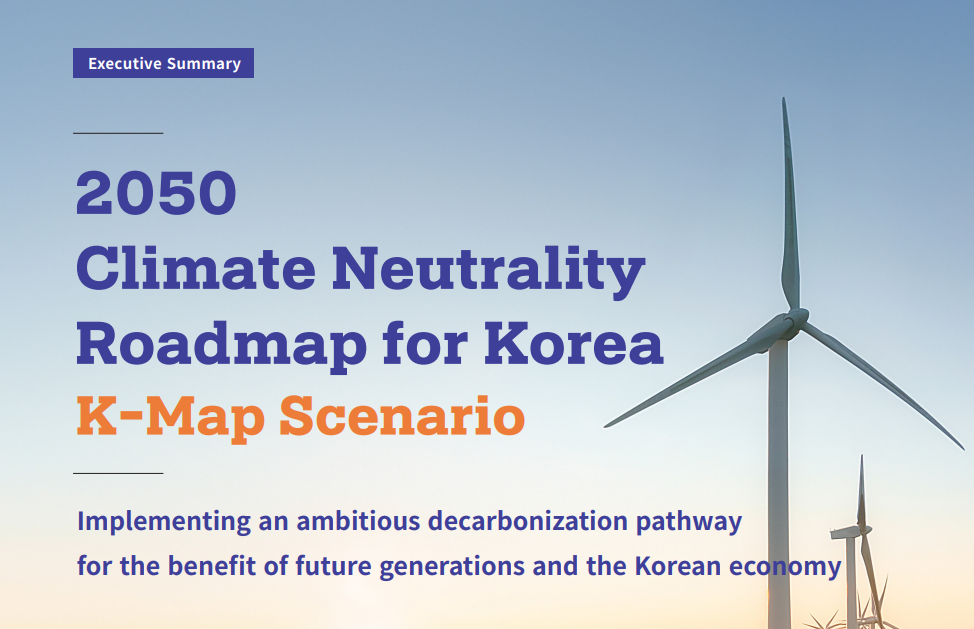 Executive Summary

2050
Climate Neutrality
Roadmap for Korea
K-Map Scenario

Implementing an ambitious decarbonization pathway for the benefit of future generations and the Korean economy